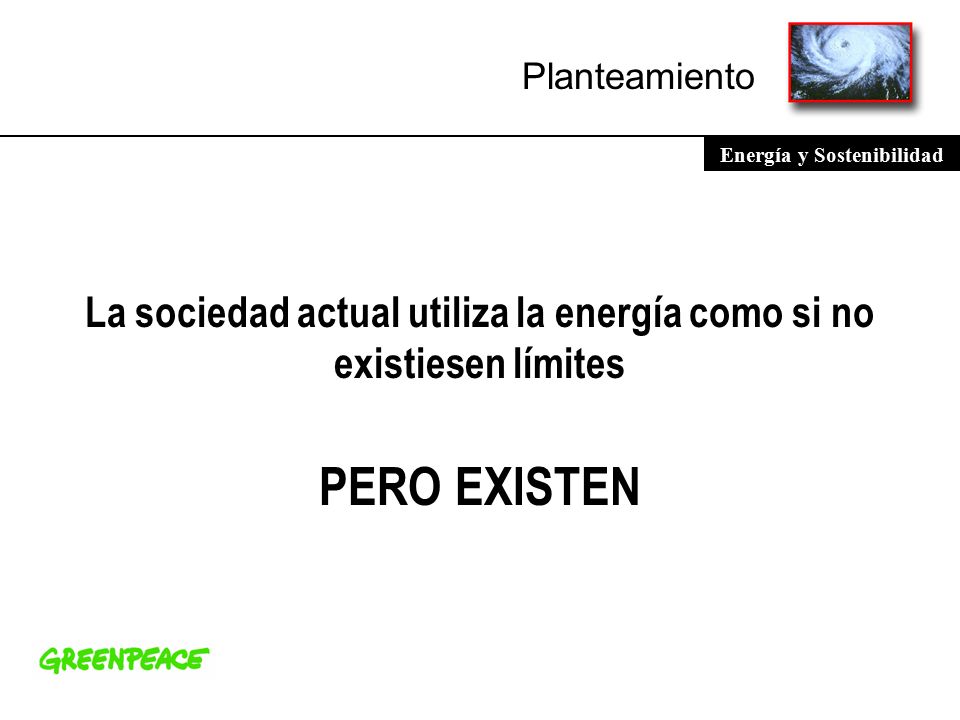 Planteamiento

Energía y Sostenibilidad

La sociedad actual utiliza la energía como si no existiesen límites

PERO EXISTEN

GREENPEACE